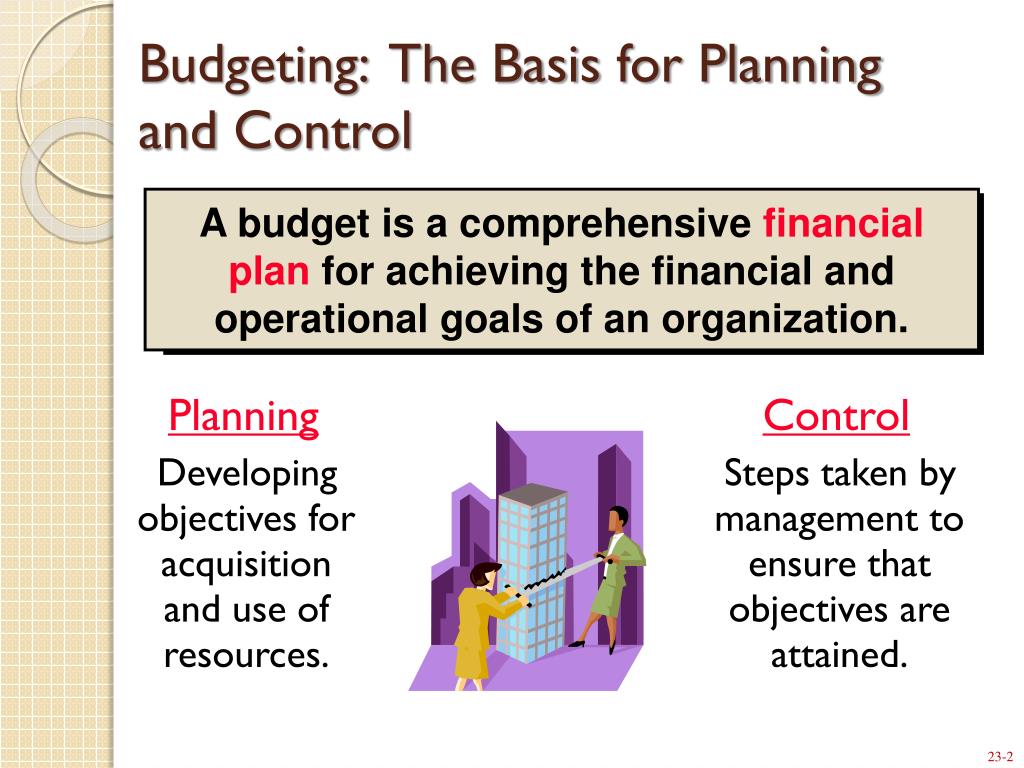 Budgeting: The Basis for Planning and Control

A budget is a comprehensive financial plan for achieving the financial and operational goals of an organization.

Planning

Developing objectives for acquisition and use of resources.

Control

Steps taken by management to ensure that objectives are attained.

23-2